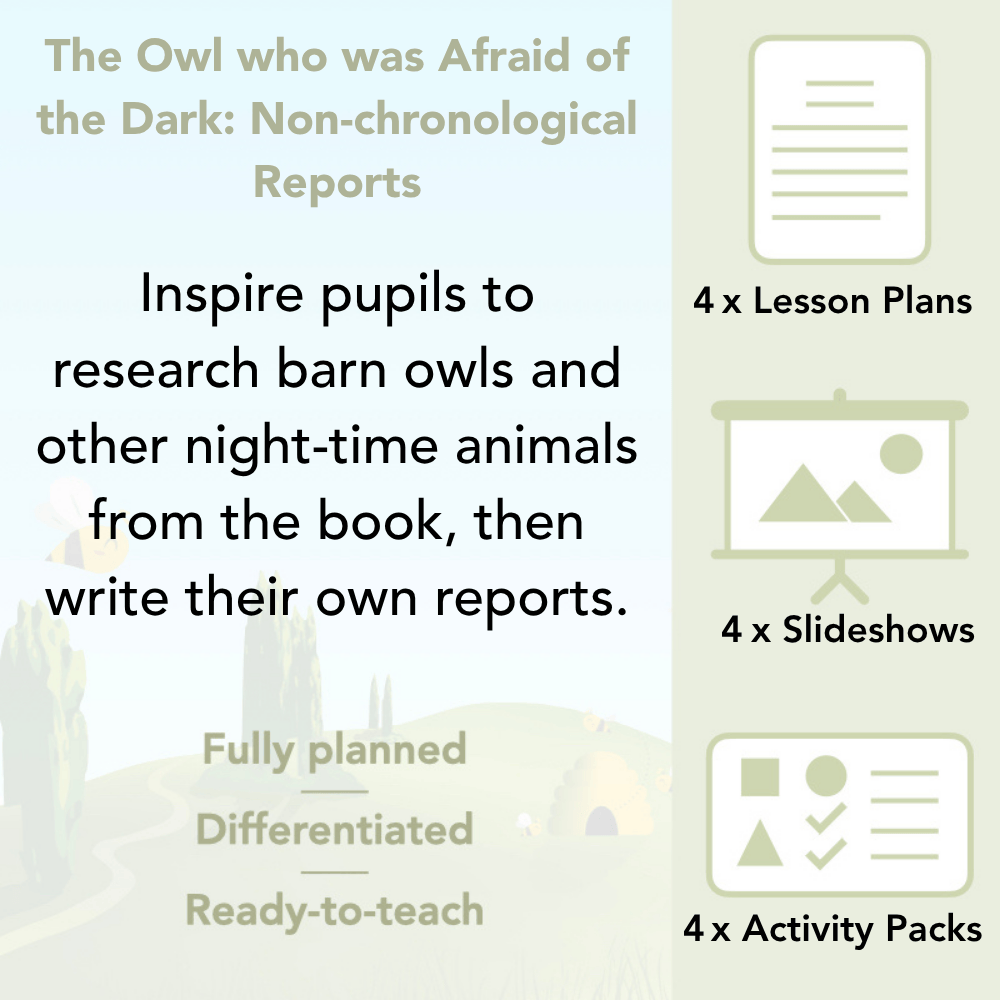 The Owl who was Afraid of the Dark: Non-chronological Reports

Inspire pupils to research barn owls and other night-time animals from the book, then write their own reports.

Fully planned

Differentiated

Ready-to-teach

4 x Lesson Plans

4 x Slideshows

4 x Activity Packs